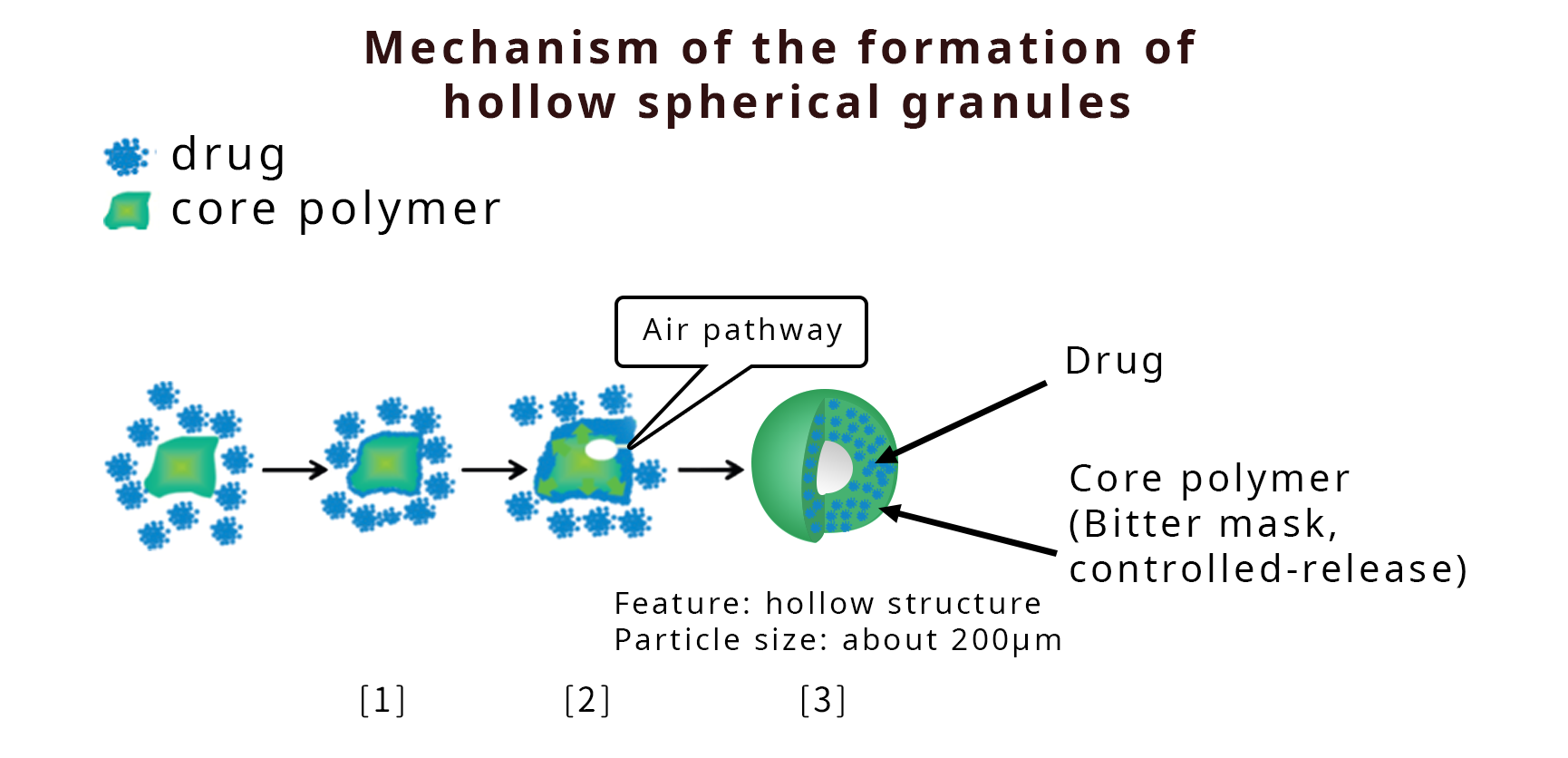 Mechanism of the formation of hollow spherical granules

drug
core polymer

Air pathway

Drug

Core polymer
(Bitter mask, controlled-release)

Feature: hollow structure
Particle size: about 200μm

[1]
[2]
[3]